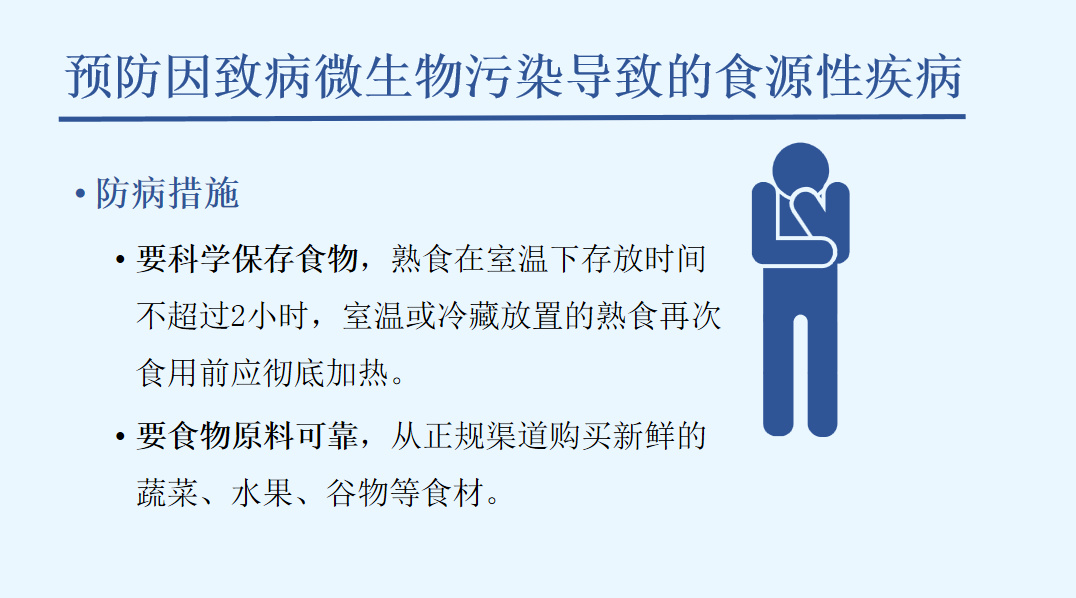 预防因致病微生物污染导致的食源性疾病

• 防病措施

• 要科学保存食物，熟食在室温下存放时间不超过2小时，室温或冷藏放置的熟食再次食用前应彻底加热。

• 要食物原料可靠，从正规渠道购买新鲜的蔬菜、水果、谷物等食材。